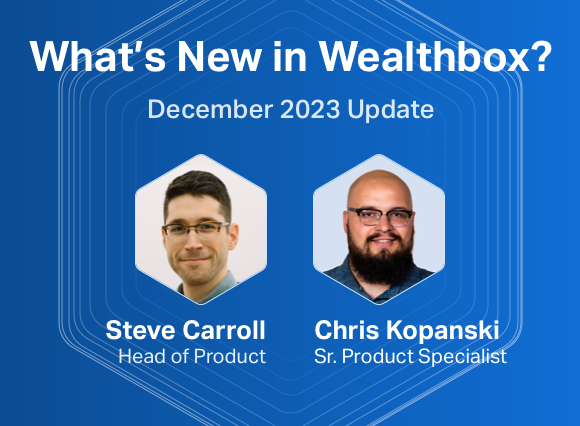 What's New in Wealthbox?

December 2023 Update

Steve Carroll
Head of Product

Chris Kopanski
Sr. Product Specialist